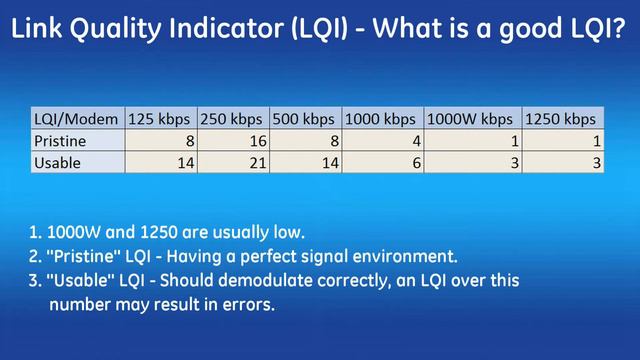 Link Quality Indicator (LQI) - What is a good LQI?

| LQI/Modem | 125 kbps | 250 kbps | 500 kbps | 1000 kbps | 1000W kbps | 1250 kbps |
|---|---|---|---|---|---|---|
| Pristine | 8 | 16 | 8 | 4 | 1 | 1 |
| Usable | 14 | 21 | 14 | 6 | 3 | 3 |

1. 1000W and 1250 are usually low.
2. "Pristine" LQI - Having a perfect signal environment.
3. "Usable" LQI - Should demodulate correctly, an LQI over this number may result in errors.